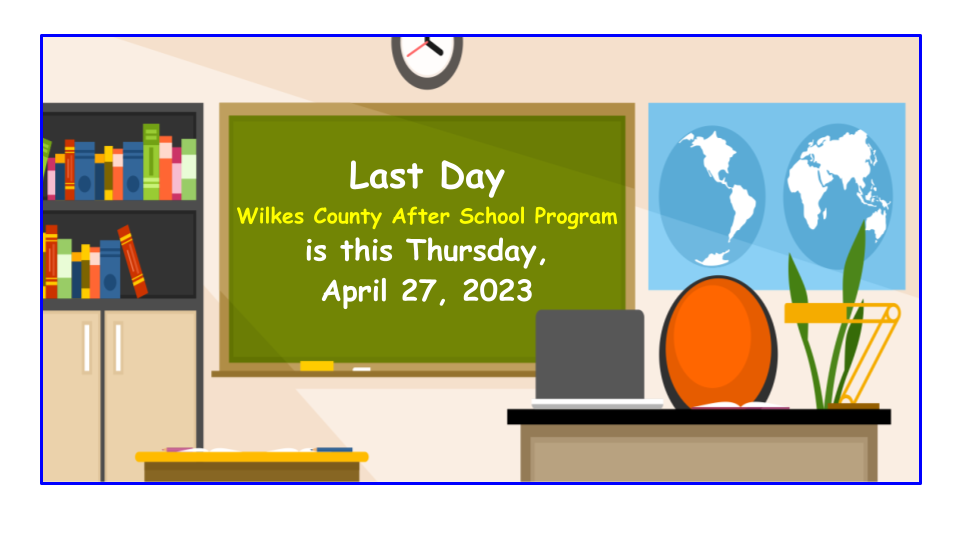 Last Day
Wilkes County After School Program
is this Thursday,
April 27, 2023